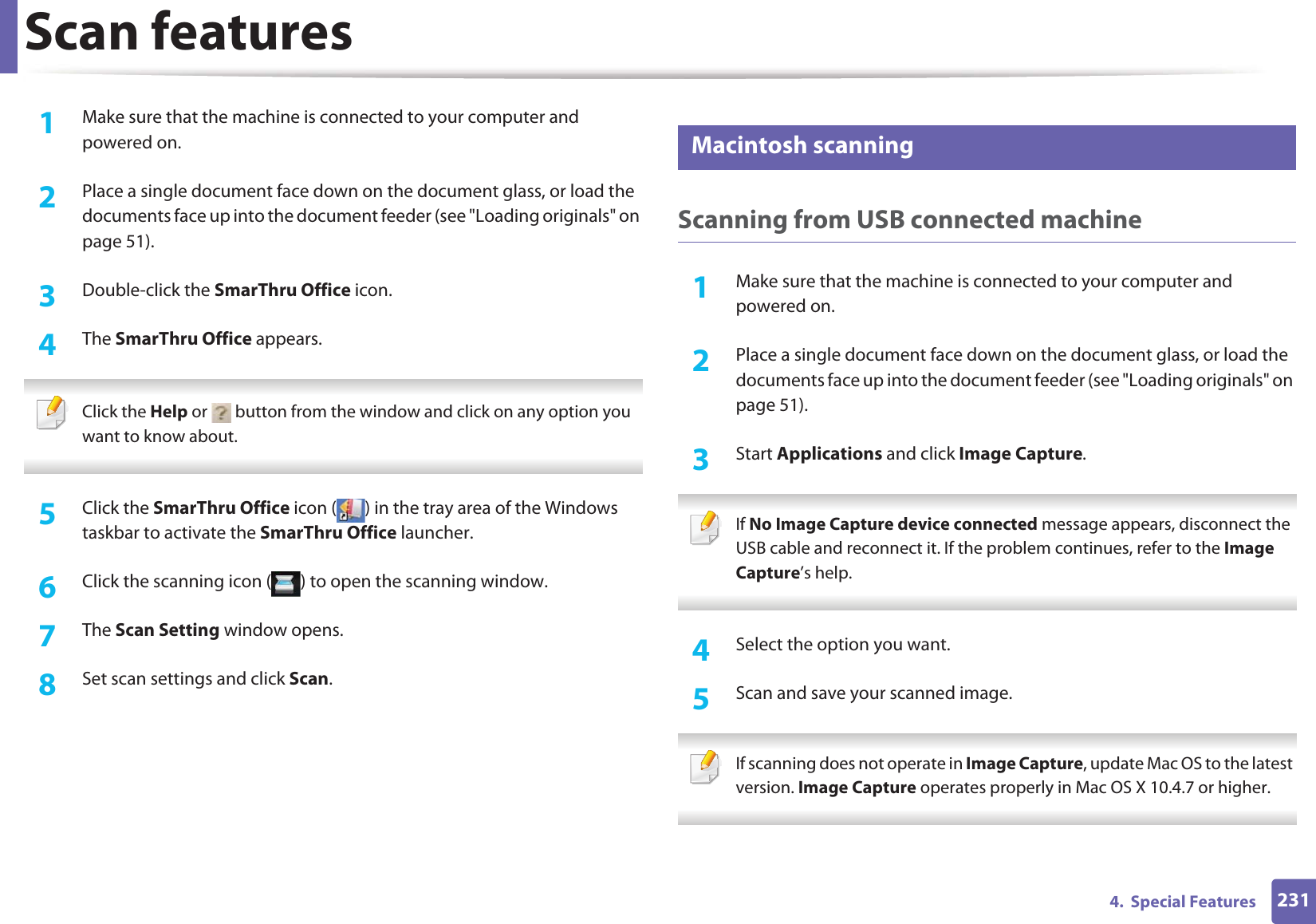 Scan features

1 Make sure that the machine is connected to your computer and powered on.

2 Place a single document face down on the document glass, or load the documents face up into the document feeder (see "Loading originals" on page 51).

3 Double-click the SmarThru Office icon.

4 The SmarThru Office appears.

Click the Help or button from the window and click on any option you want to know about.

5 Click the SmarThru Office icon ( ) in the tray area of the Windows taskbar to activate the SmarThru Office launcher.

6 Click the scanning icon ( ) to open the scanning window.

7 The Scan Setting window opens.

8 Set scan settings and click Scan.

Macintosh scanning

Scanning from USB connected machine

1 Make sure that the machine is connected to your computer and powered on.

2 Place a single document face down on the document glass, or load the documents face up into the document feeder (see "Loading originals" on page 51).

3 Start Applications and click Image Capture.

If No Image Capture device connected message appears, disconnect the USB cable and reconnect it. If the problem continues, refer to the Image Capture's help.

4 Select the option you want.

5 Scan and save your scanned image.

If scanning does not operate in Image Capture, update Mac OS to the latest version. Image Capture operates properly in Mac OS X 10.4.7 or higher.

4. Special Features 231